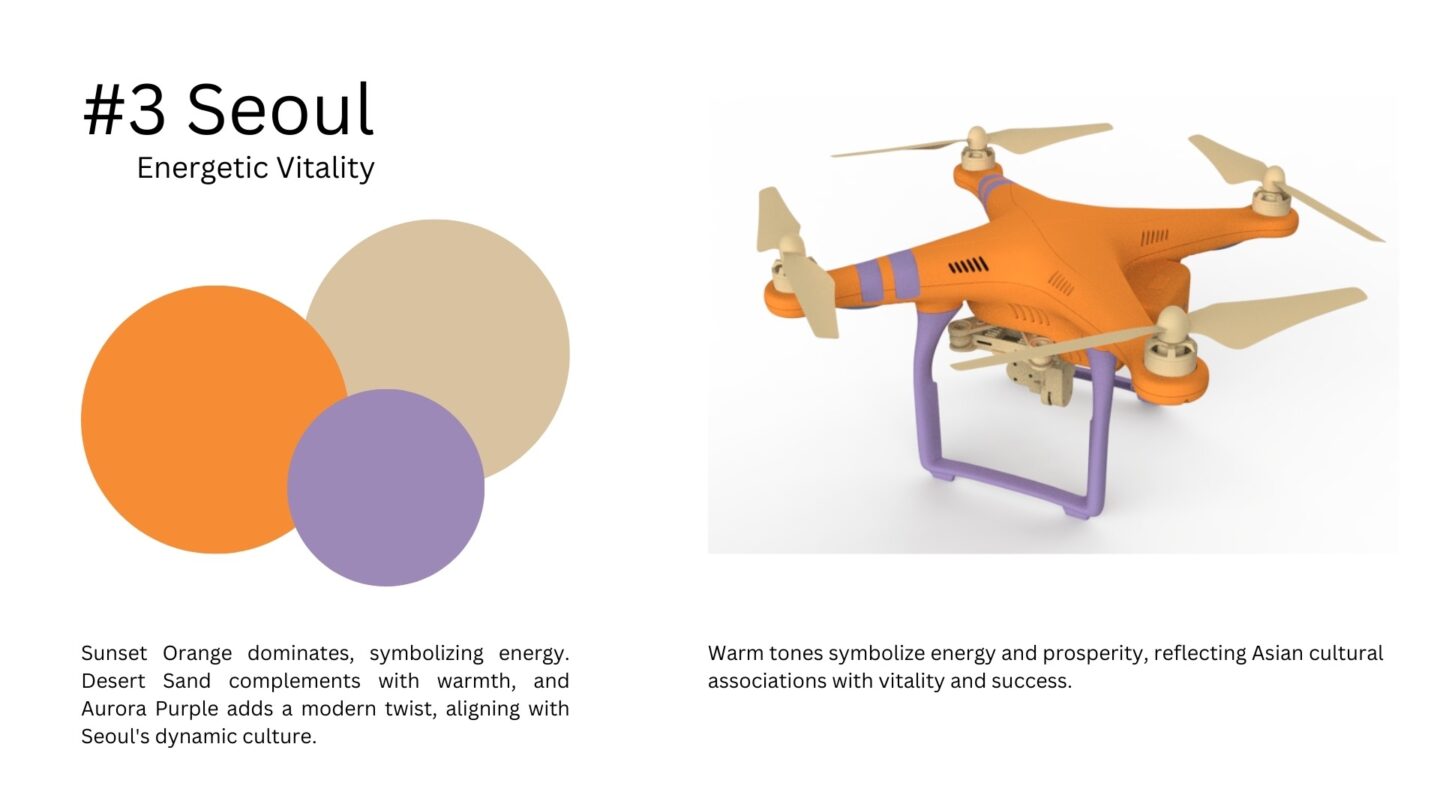 #3 Seoul
Energetic Vitality

Sunset Orange dominates, symbolizing energy. Desert Sand complements with warmth, and Aurora Purple adds a modern twist, aligning with Seoul's dynamic culture.

Warm tones symbolize energy and prosperity, reflecting Asian cultural associations with vitality and success.